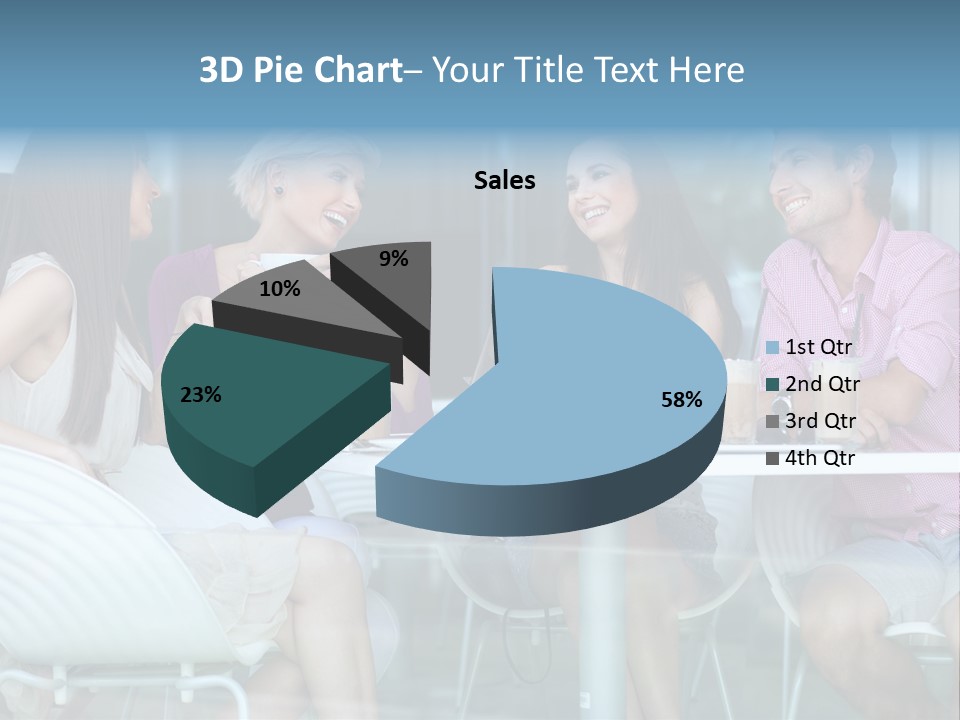 3D Pie Chart– Your Title Text Here

Sales

9%

10%

23%

58%

1st Qtr
2nd Qtr
3rd Qtr
4th Qtr